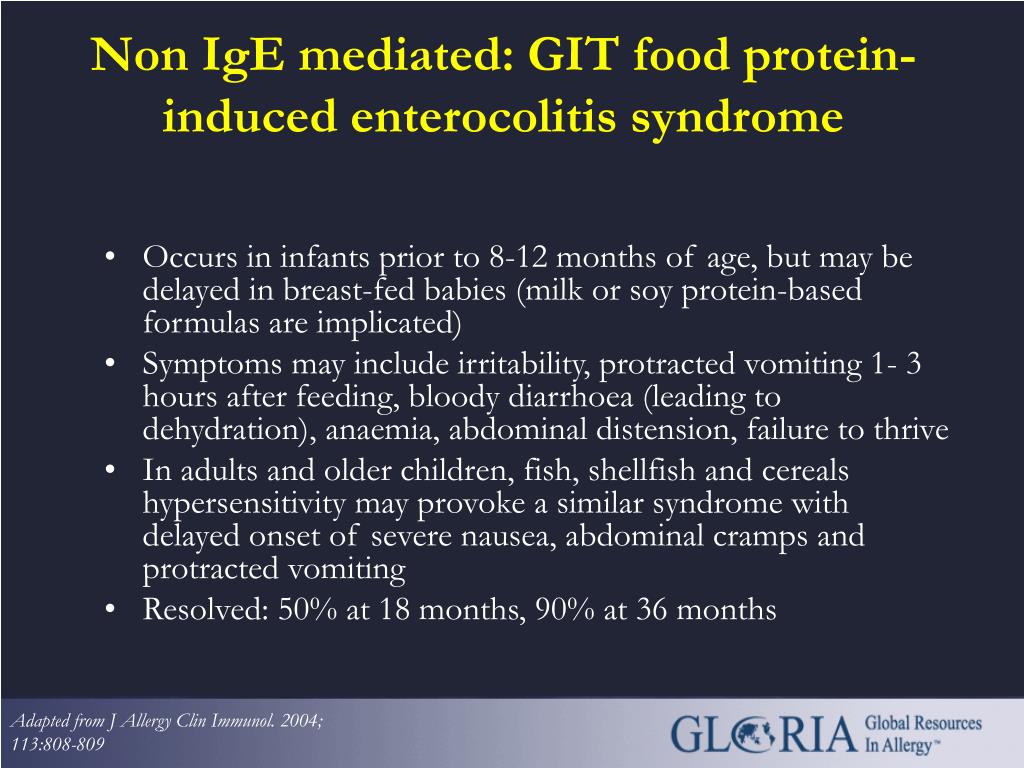 Non IgE mediated: GIT food protein-induced enterocolitis syndrome

• Occurs in infants prior to 8-12 months of age, but may be delayed in breast-fed babies (milk or soy protein-based formulas are implicated)
• Symptoms may include irritability, protracted vomiting 1- 3 hours after feeding, bloody diarrhoea (leading to dehydration), anaemia, abdominal distension, failure to thrive
• In adults and older children, fish, shellfish and cereals hypersensitivity may provoke a similar syndrome with delayed onset of severe nausea, abdominal cramps and protracted vomiting
• Resolved: 50% at 18 months, 90% at 36 months

Adapted from J Allergy Clin Immunol. 2004; 113:808-809

GLORIA Global Resources In Allergy™